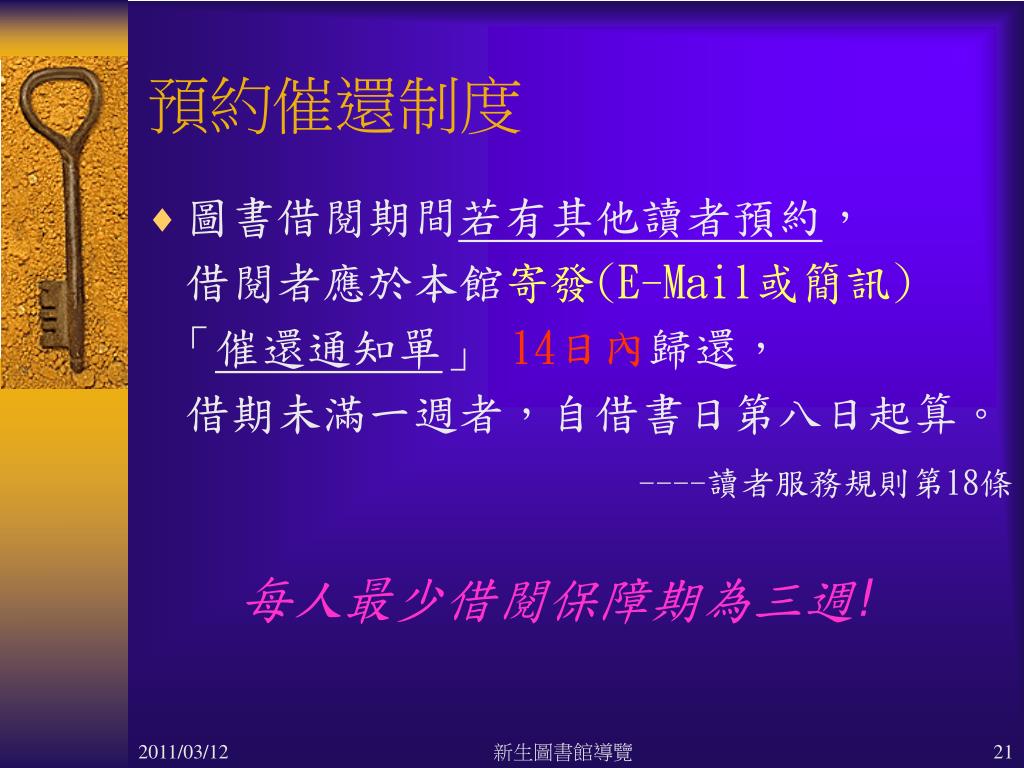 預約催還制度

♦ 圖書借閱期間若有其他讀者預約，借閱者應於本館寄發(E-Mail或簡訊)「催還通知單」 14日內歸還，借期未滿一週者，自借書日第八日起算。

----讀者服務規則第18條

每人最少借閱保障期為三週!

2011/03/12

新生圖書館導覽

21